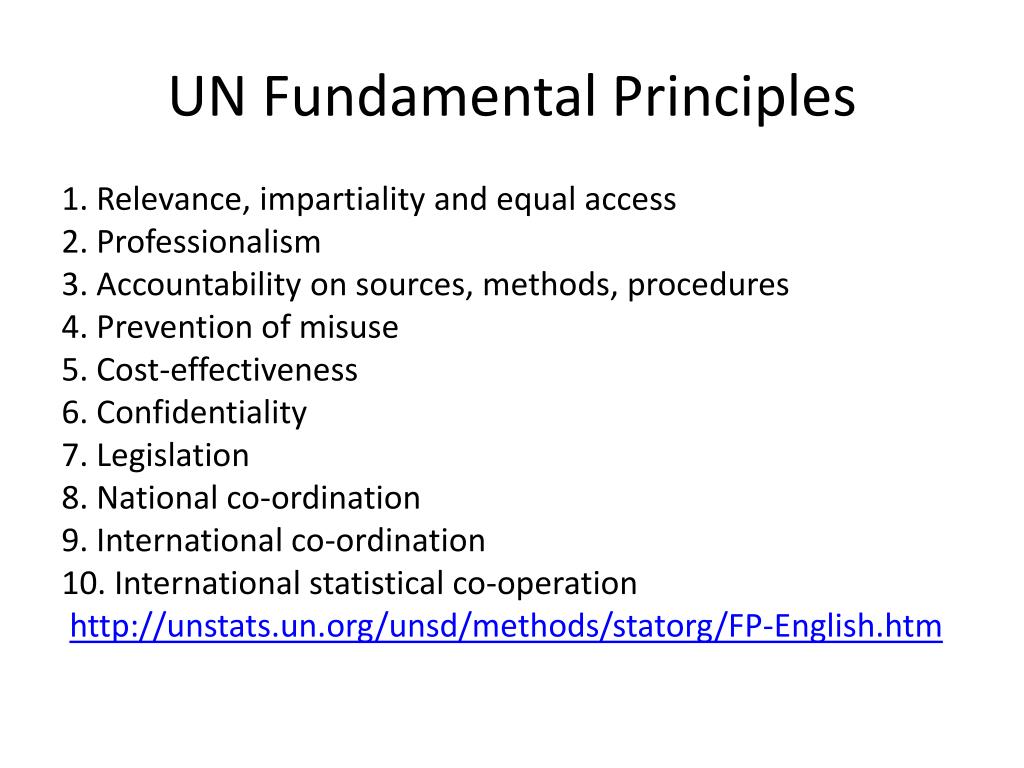 UN Fundamental Principles

1. Relevance, impartiality and equal access
2. Professionalism
3. Accountability on sources, methods, procedures
4. Prevention of misuse
5. Cost-effectiveness
6. Confidentiality
7. Legislation
8. National co-ordination
9. International co-ordination
10. International statistical co-operation
http://unstats.un.org/unsd/methods/statorg/FP-English.htm